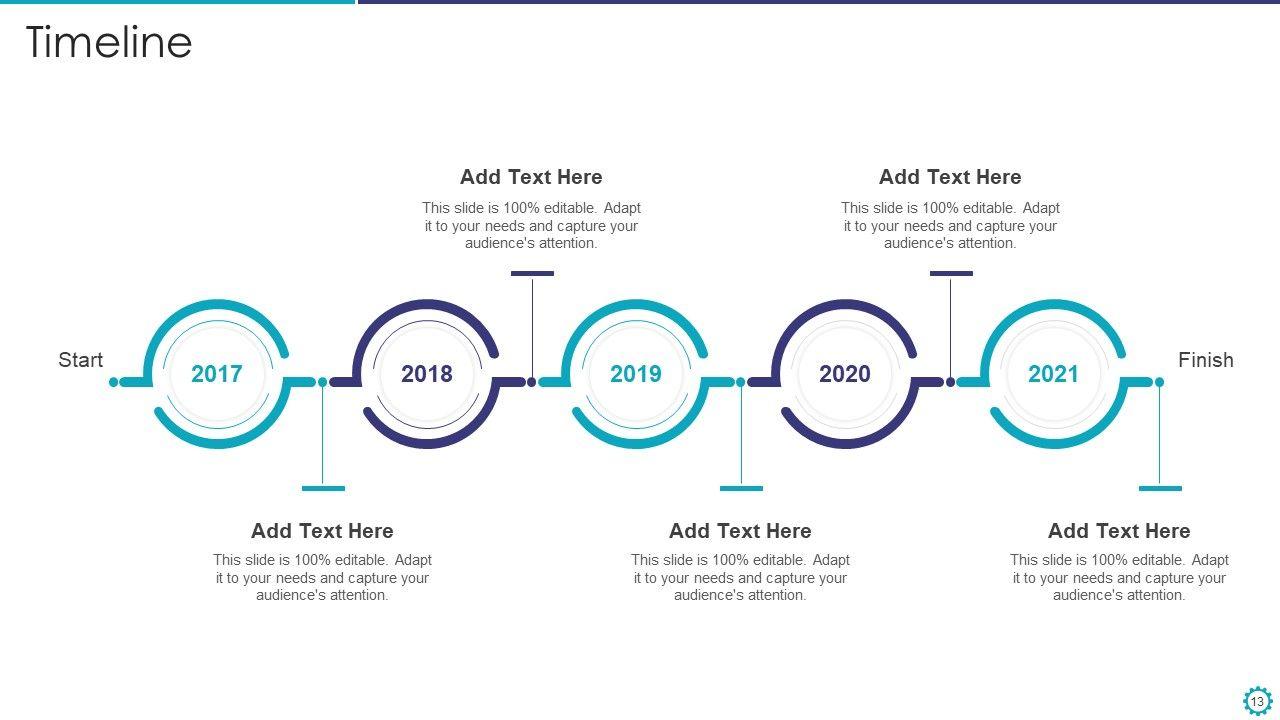 Timeline

Add Text Here
This slide is 100% editable. Adapt it to your needs and capture your audience's attention.

Add Text Here
This slide is 100% editable. Adapt it to your needs and capture your audience's attention.

Start

2017

2018

2019

2020

2021

Finish

Add Text Here
This slide is 100% editable. Adapt it to your needs and capture your audience's attention.

Add Text Here
This slide is 100% editable. Adapt it to your needs and capture your audience's attention.

Add Text Here
This slide is 100% editable. Adapt it to your needs and capture your audience's attention.

13